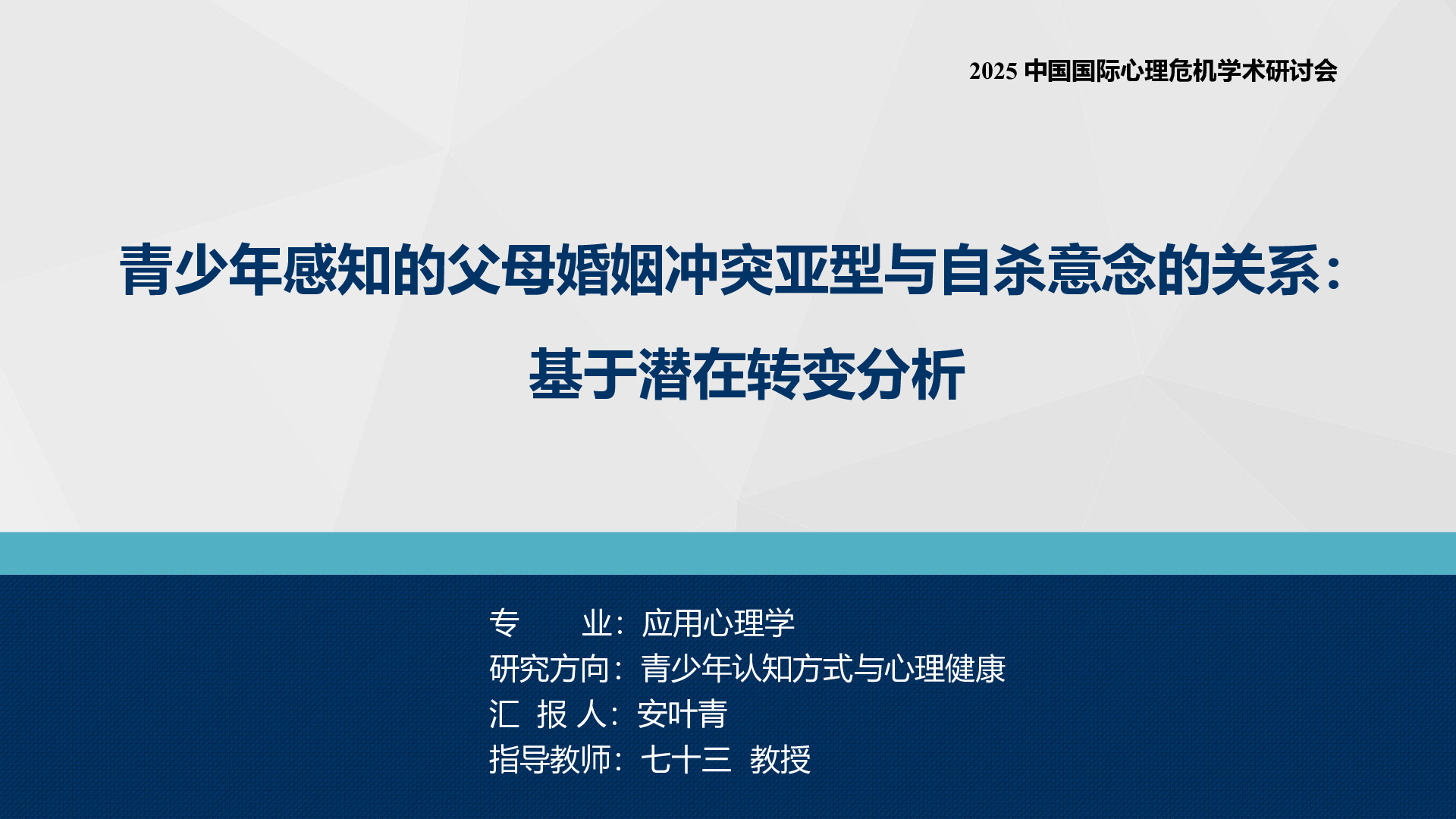 2025 中国国际心理危机学术研讨会

青少年感知的父母婚姻冲突亚型与自杀意念的关系：基于潜在转变分析

专　　业：应用心理学
研究方向：青少年认知方式与心理健康
汇 报 人：安叶青
指导教师：七十三 教授